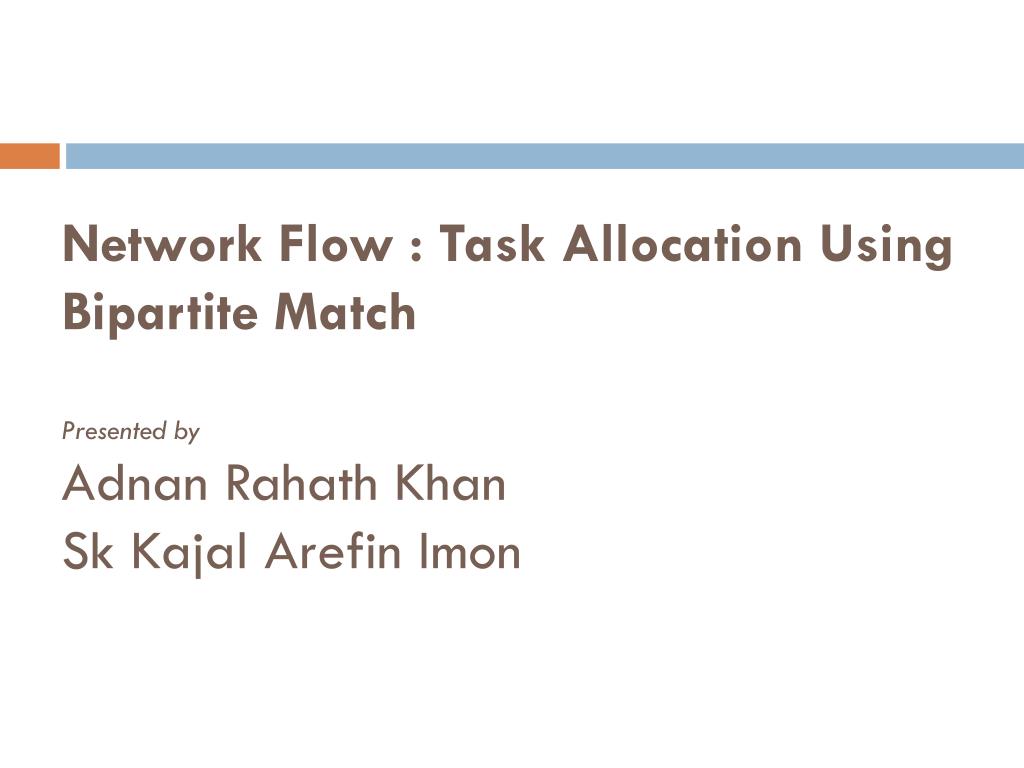 Network Flow : Task Allocation Using Bipartite Match

Presented by

Adnan Rahath Khan
Sk Kajal Arefin Imon